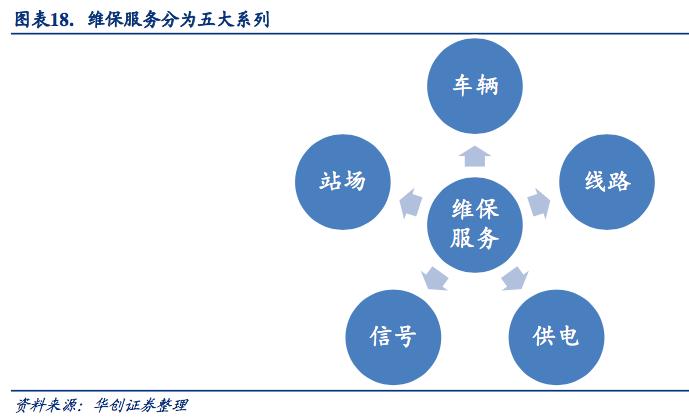 图表18. 维保服务分为五大系列

车辆

站场

线路

维保服务

信号

供电

资料来源：华创证券整理